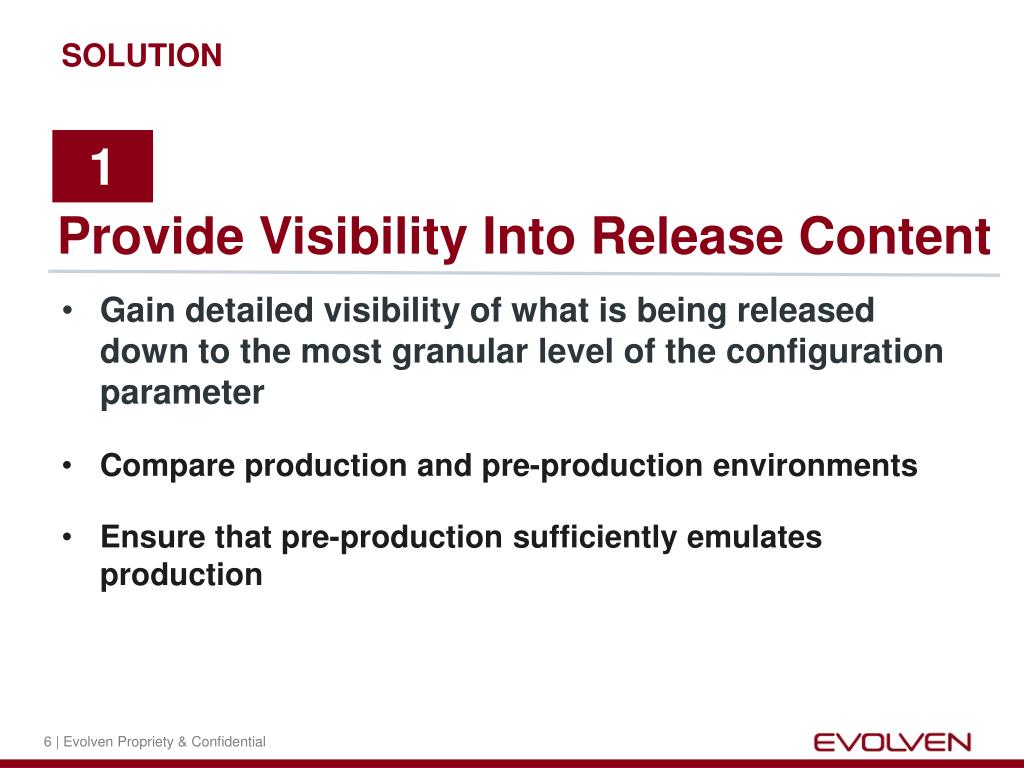 SOLUTION

1

Provide Visibility Into Release Content

• Gain detailed visibility of what is being released down to the most granular level of the configuration parameter

• Compare production and pre-production environments

• Ensure that pre-production sufficiently emulates production

6 | Evolven Propriety & Confidential

EVOLVEN